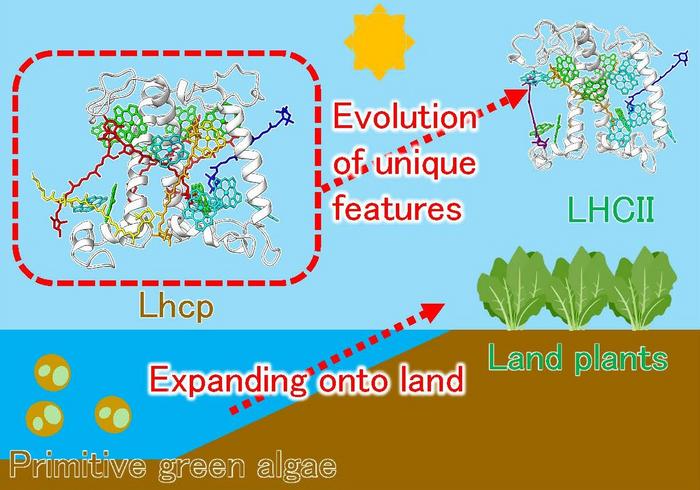 Evolution of unique features

LHCII

Lhcp

Land plants

Expanding onto land

Primitive green algae